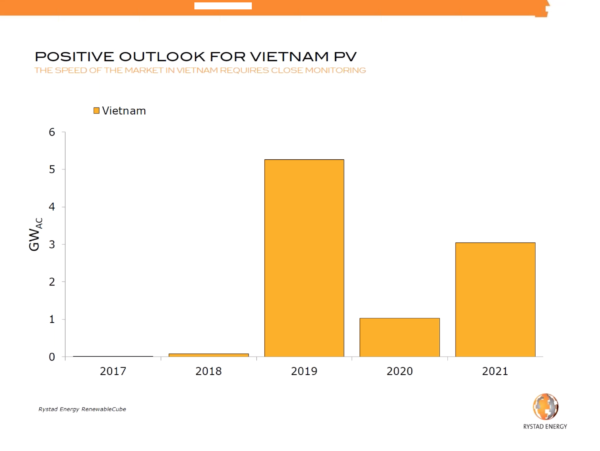 POSITIVE OUTLOOK FOR VIETNAM PV
THE SPEED OF THE MARKET IN VIETNAM REQUIRES CLOSE MONITORING

Vietnam

6
5
4
3
2
1
0

$GW_{AC}$

2017
2018
2019
2020
2021

Rystad Energy RenewableCube

RYSTAD ENERGY